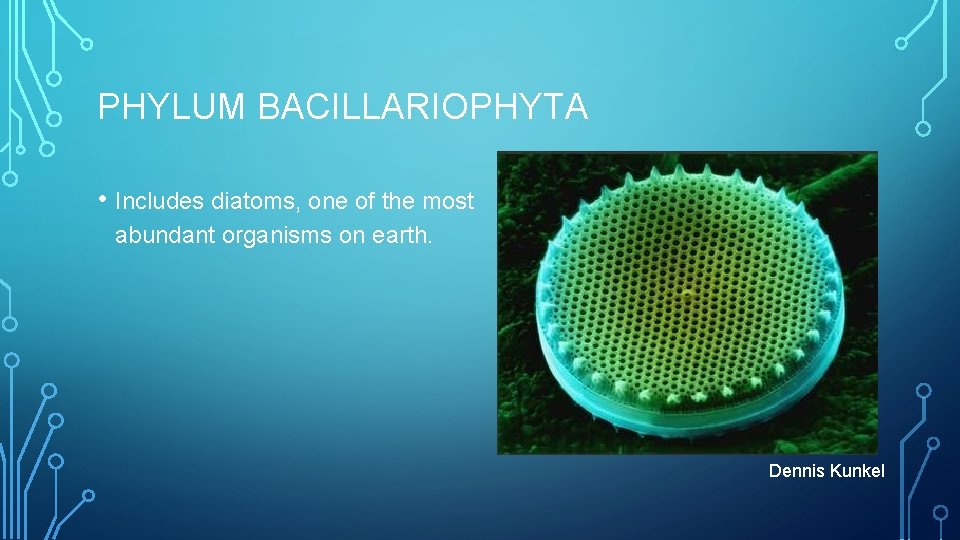 PHYLUM BACILLARIOPHYTA

• Includes diatoms, one of the most abundant organisms on earth.

Dennis Kunkel